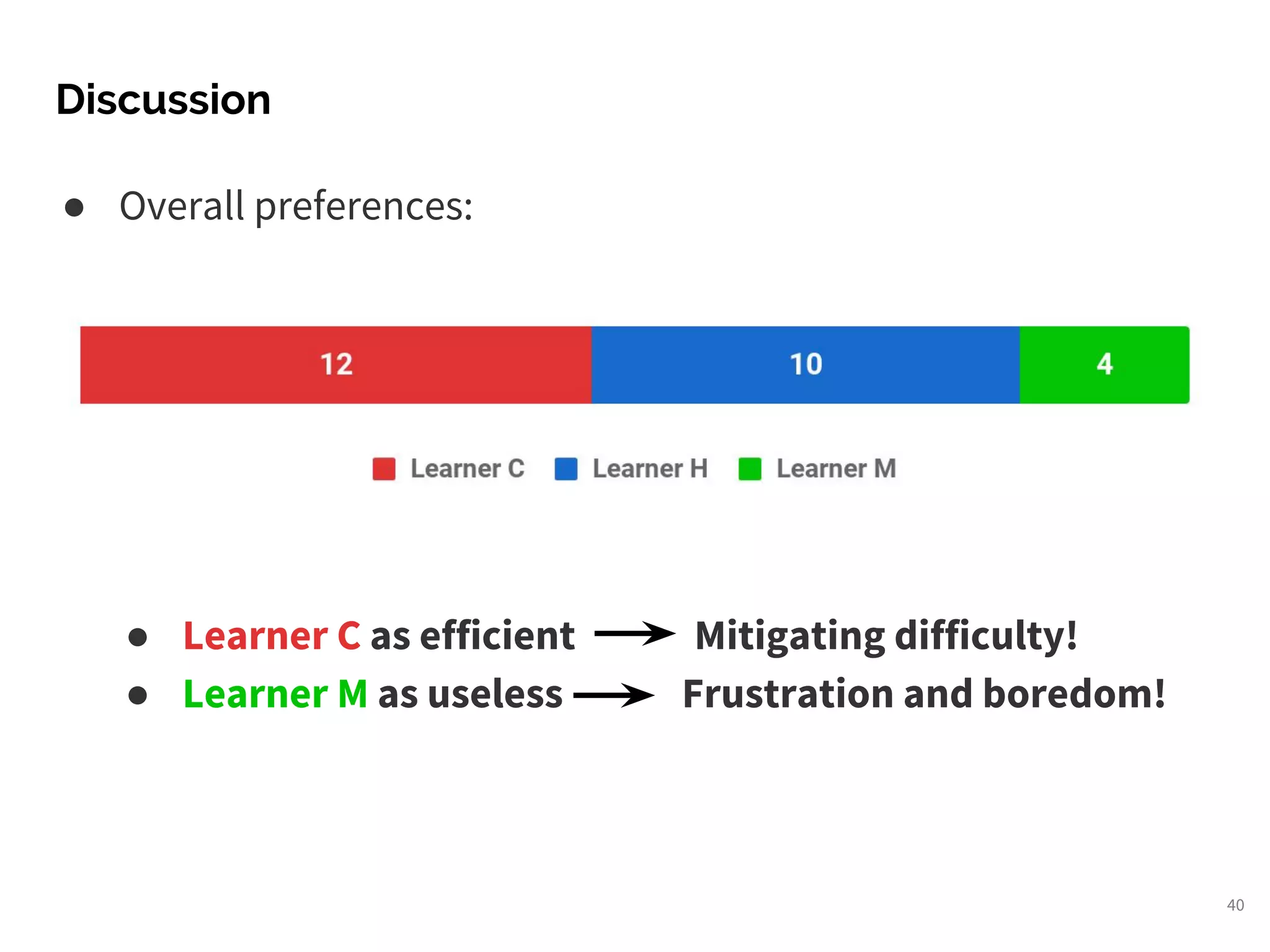 Discussion

● Overall preferences:

12 10 4

Learner C Learner H Learner M

● Learner C as efficient → Mitigating difficulty!
● Learner M as useless → Frustration and boredom!

40